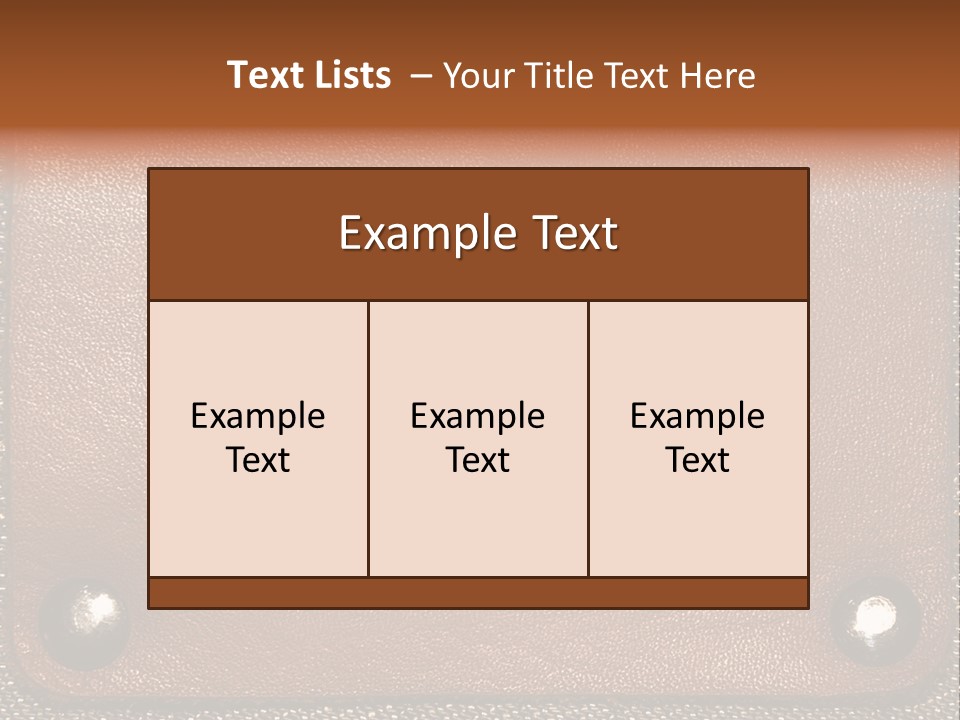 Text Lists – Your Title Text Here

Example Text

Example Text

Example Text

Example Text